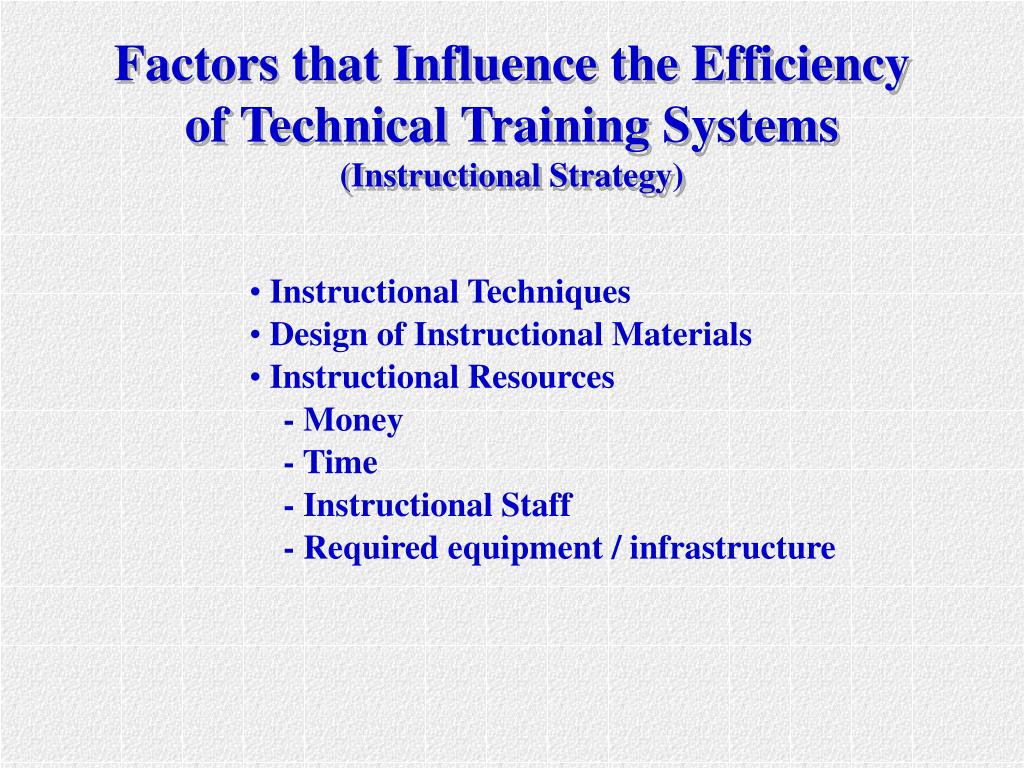 Factors that Influence the Efficiency of Technical Training Systems
(Instructional Strategy)

• Instructional Techniques
• Design of Instructional Materials
• Instructional Resources
- Money
- Time
- Instructional Staff
- Required equipment / infrastructure